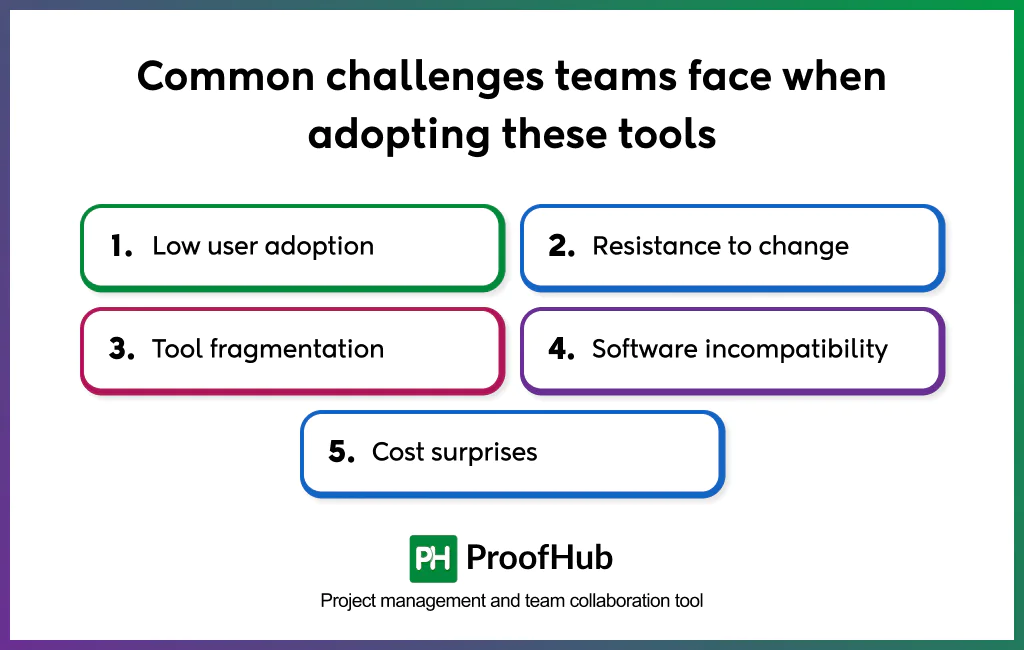 Common challenges teams face when adopting these tools

1. Low user adoption

2. Resistance to change

3. Tool fragmentation

4. Software incompatibility

5. Cost surprises

PH ProofHub

Project management and team collaboration tool